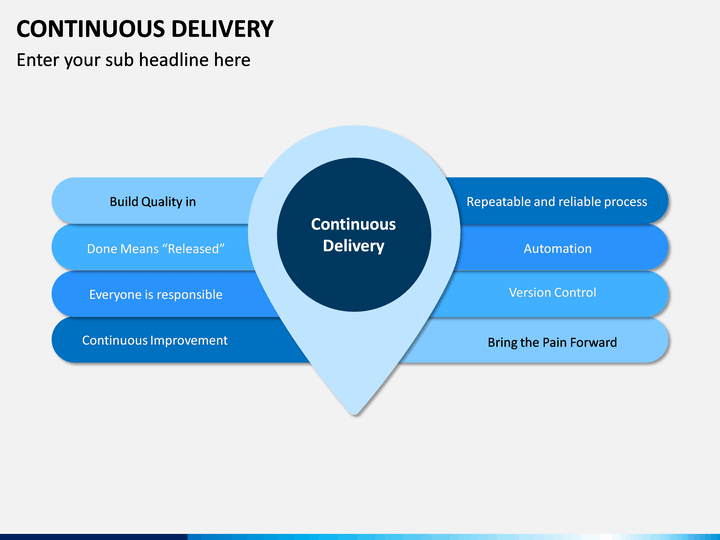 CONTINUOUS DELIVERY

Enter your sub headline here

Build Quality in

Done Means “Released”

Everyone is responsible

Continuous Improvement

Continuous Delivery

Repeatable and reliable process

Automation

Version Control

Bring the Pain Forward